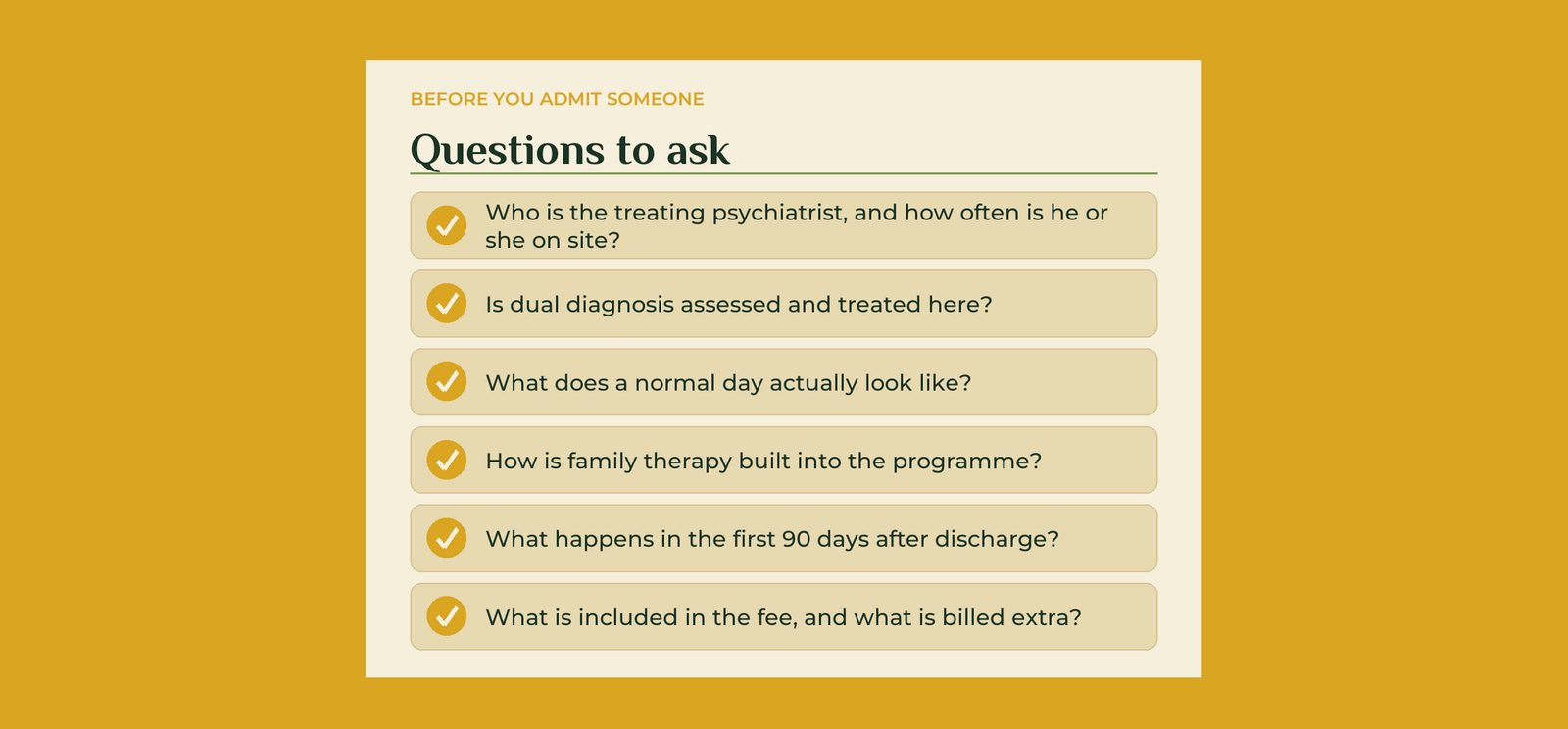 BEFORE YOU ADMIT SOMEONE

Questions to ask

Who is the treating psychiatrist, and how often is he or she on site?

Is dual diagnosis assessed and treated here?

What does a normal day actually look like?

How is family therapy built into the programme?

What happens in the first 90 days after discharge?

What is included in the fee, and what is billed extra?